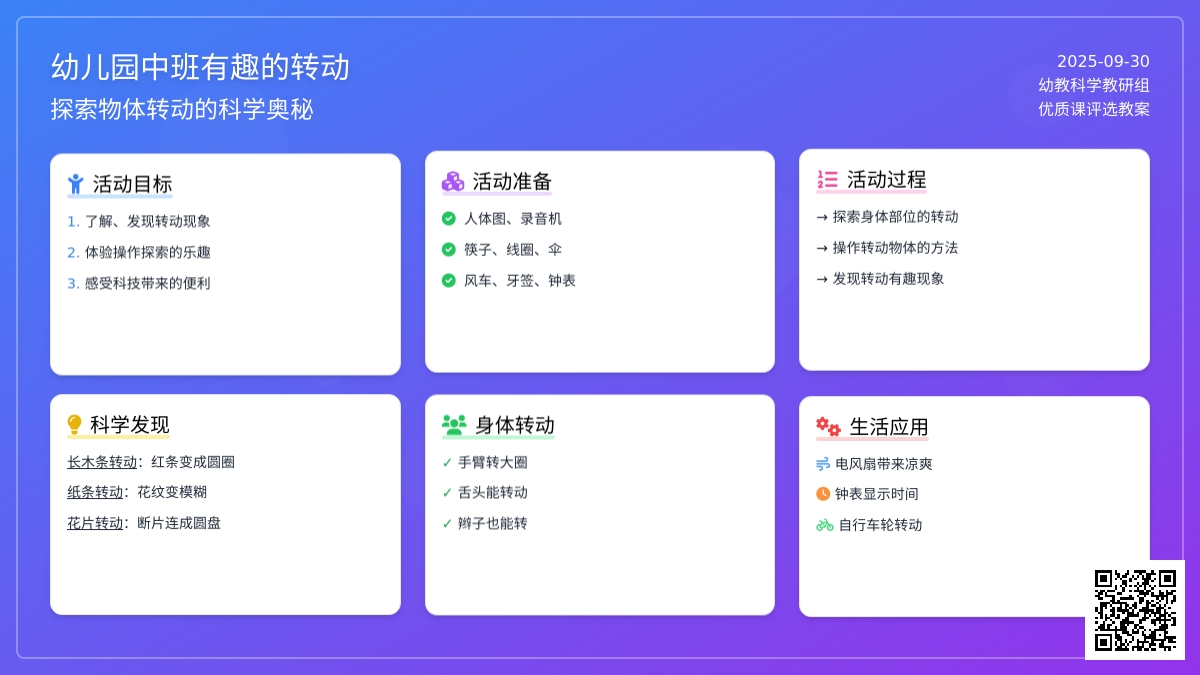 幼儿园中班有趣的转动
探索物体转动的科学奥秘

2025-09-30
幼教科学教研组
优质课评选教案

活动目标
1. 了解、发现转动现象
2. 体验操作探索的乐趣
3. 感受科技带来的便利

活动准备
人体图、录音机
筷子、线圈、伞
风车、牙签、钟表

活动过程
→ 探索身体部位的转动
→ 操作转动物体的方法
→ 发现转动有趣现象

科学发现
长木条转动：红条变成圆圈
纸条转动：花纹变模糊
花片转动：断片连成圆盘

身体转动
✓ 手臂转大圈
✓ 舌头能转动
✓ 辫子也能转

生活应用
电风扇带来凉爽
钟表显示时间
自行车轮转动